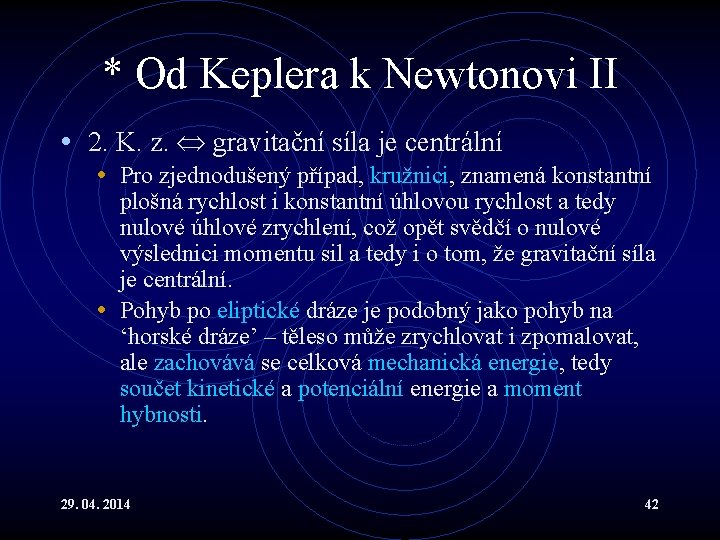 * Od Keplera k Newtonovi II

• 2. K. z. $\Leftrightarrow$ gravitační síla je centrální
  • Pro zjednodušený případ, kružnici, znamená konstantní plošná rychlost i konstantní úhlovou rychlost a tedy nulové úhlové zrychlení, což opět svědčí o nulové výslednici momentu sil a tedy i o tom, že gravitační síla je centrální.
  • Pohyb po eliptické dráze je podobný jako pohyb na ‘horské dráze’ – těleso může zrychlovat i zpomalovat, ale zachovává se celková mechanická energie, tedy součet kinetické a potenciální energie a moment hybnosti.

29. 04. 2014

42